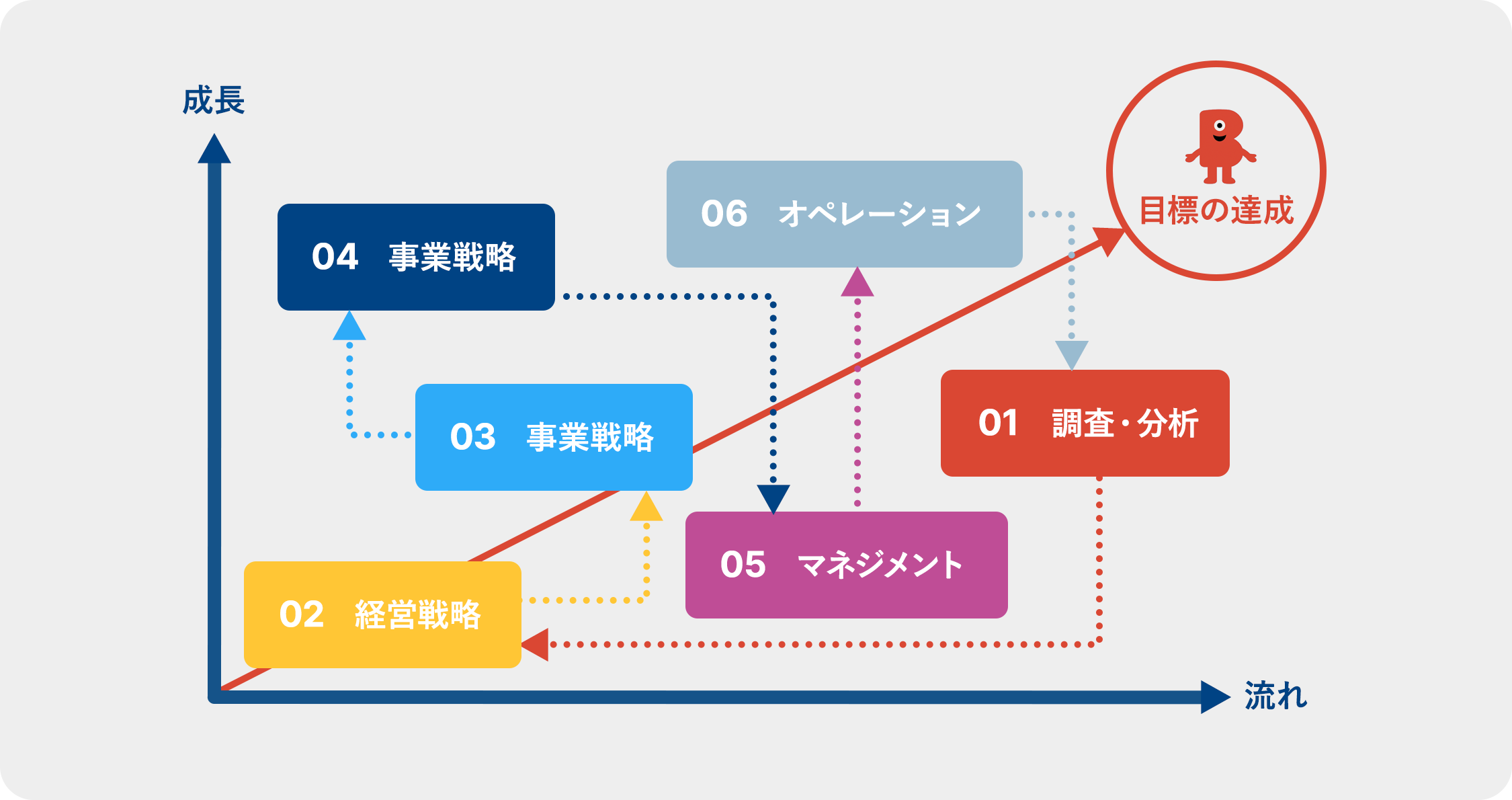 成長

目標の達成

06 オペレーション

04 事業戦略

03 事業戦略

01 調査・分析

05 マネジメント

02 経営戦略

流れ